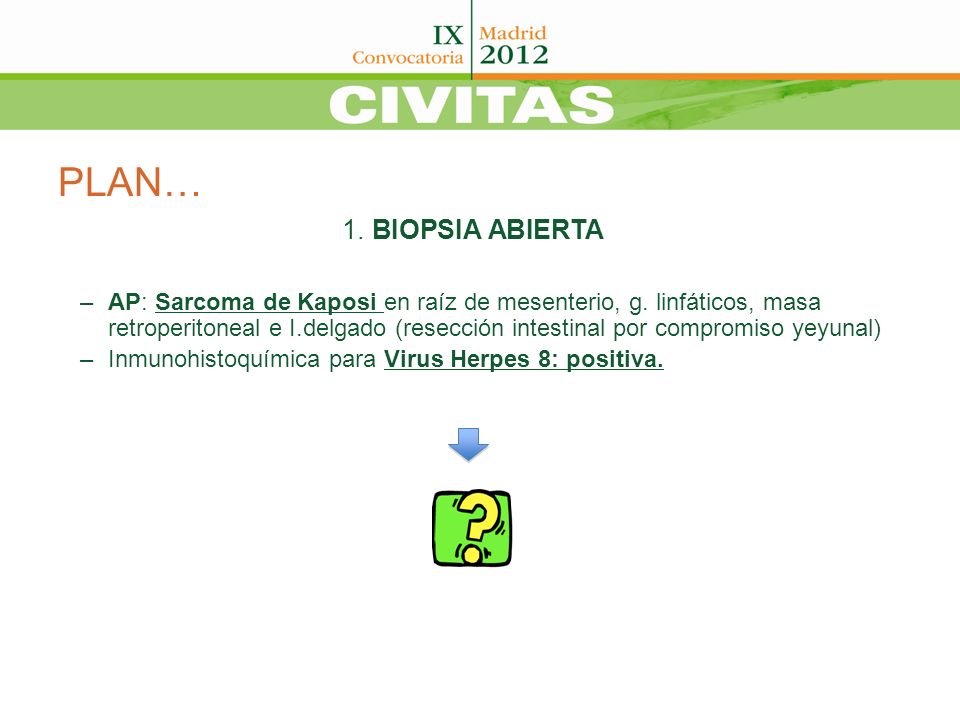 IX Convocatoria
Madrid 2012

CIVITAS

PLAN…

1. BIOPSIA ABIERTA

– AP: Sarcoma de Kaposi en raíz de mesenterio, g. linfáticos, masa retroperitoneal e I.delgado (resección intestinal por compromiso yeyunal)
– Inmunohistoquímica para Virus Herpes 8: positiva.

?